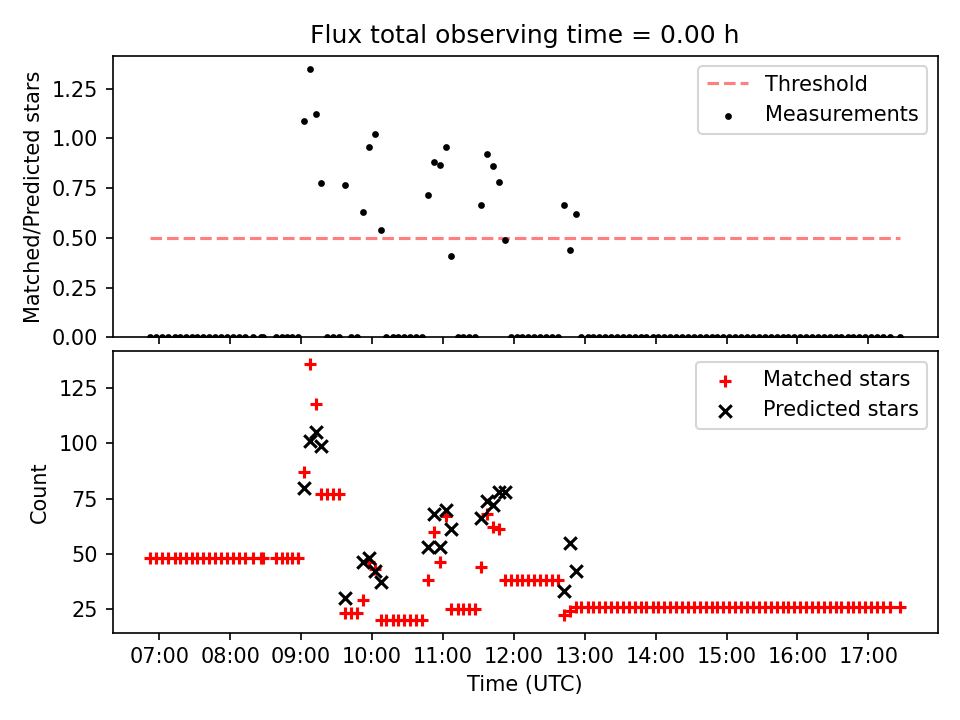 Flux total observing time = 0.00 h

Matched/Predicted stars

1.25
1.00
0.75
0.50
0.25
0.00

Threshold
Measurements

Count

125
100
75
50
25

Matched stars
Predicted stars

07:00 08:00 09:00 10:00 11:00 12:00 13:00 14:00 15:00 16:00 17:00

Time (UTC)